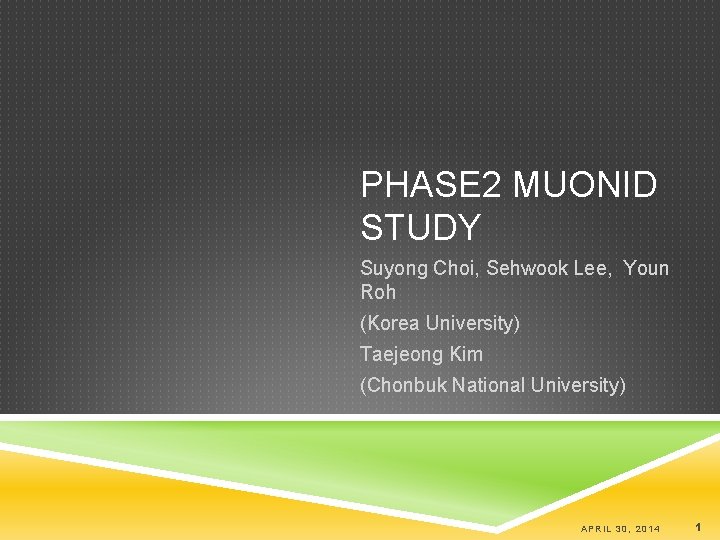 PHASE2 MUONID STUDY

Suyong Choi, Sehwook Lee, Youn Roh

(Korea University)

Taejeong Kim

(Chonbuk National University)

APRIL 30, 2014

1